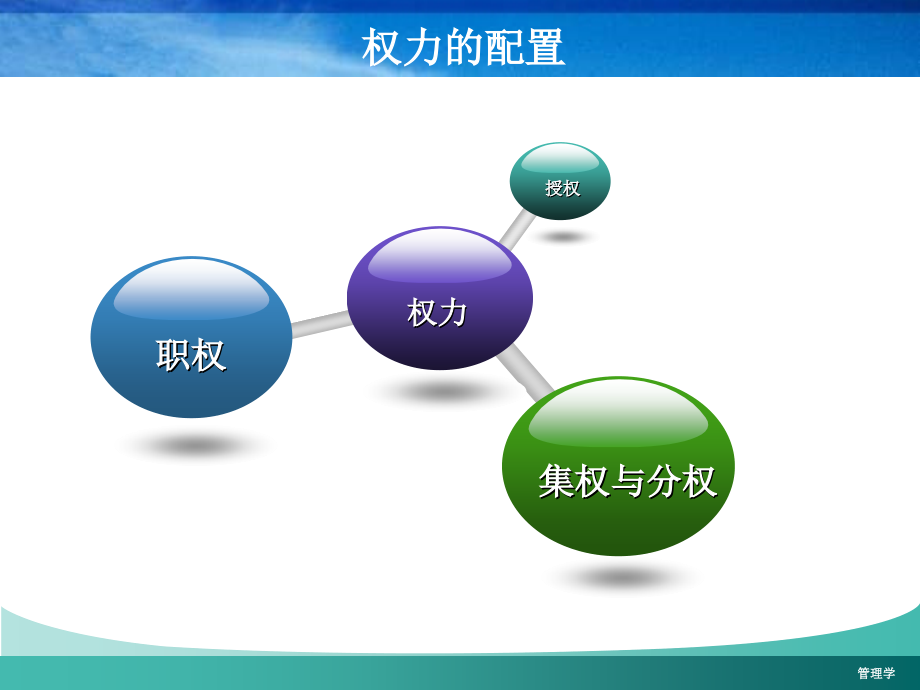 权力的配置

授权

权力

职权

集权与分权

管理学